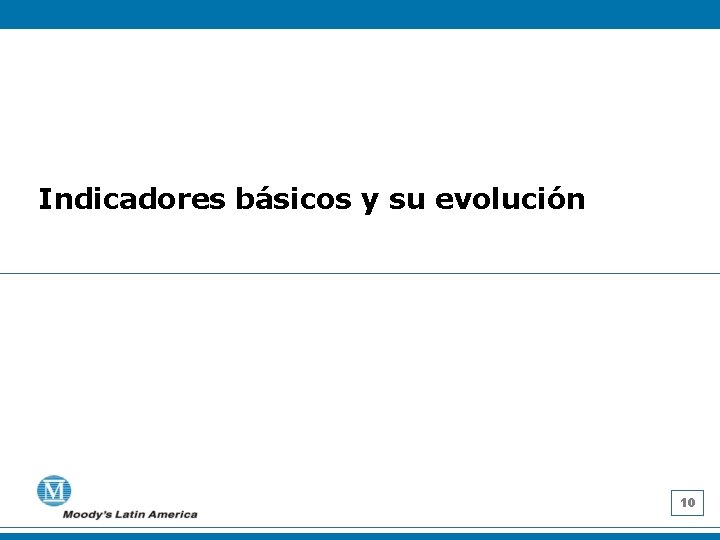 Indicadores básicos y su evolución

M
Moody's Latin America

10